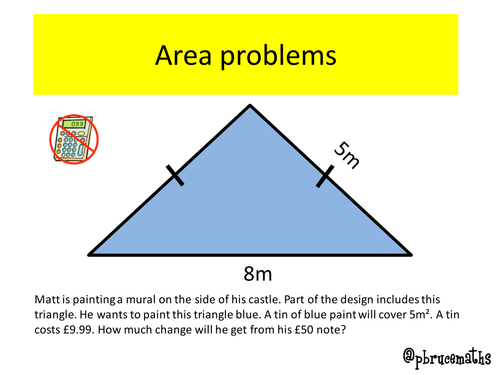 Area problems

033

5m

8m

Matt is painting a mural on the side of his castle. Part of the design includes this triangle. He wants to paint this triangle blue. A tin of blue paint will cover $5m^2$. A tin costs £9.99. How much change will he get from his £50 note?

@pbrucemaths